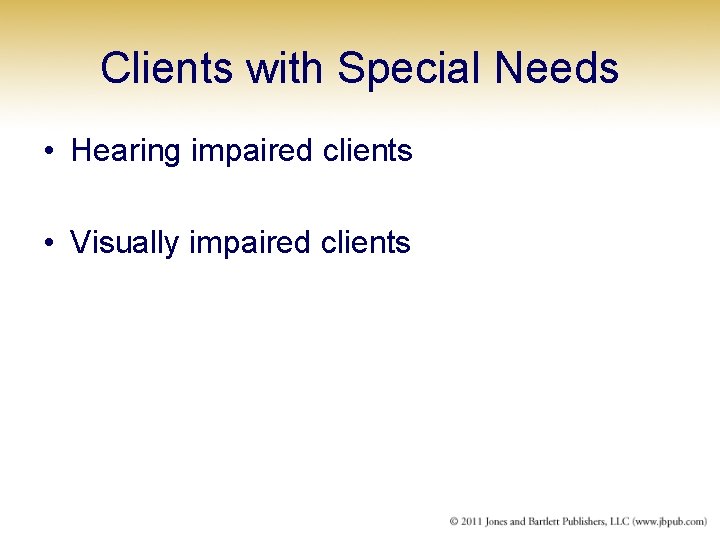 Clients with Special Needs

• Hearing impaired clients

• Visually impaired clients

© 2011 Jones and Bartlett Publishers, LLC (www.jbpub.com)